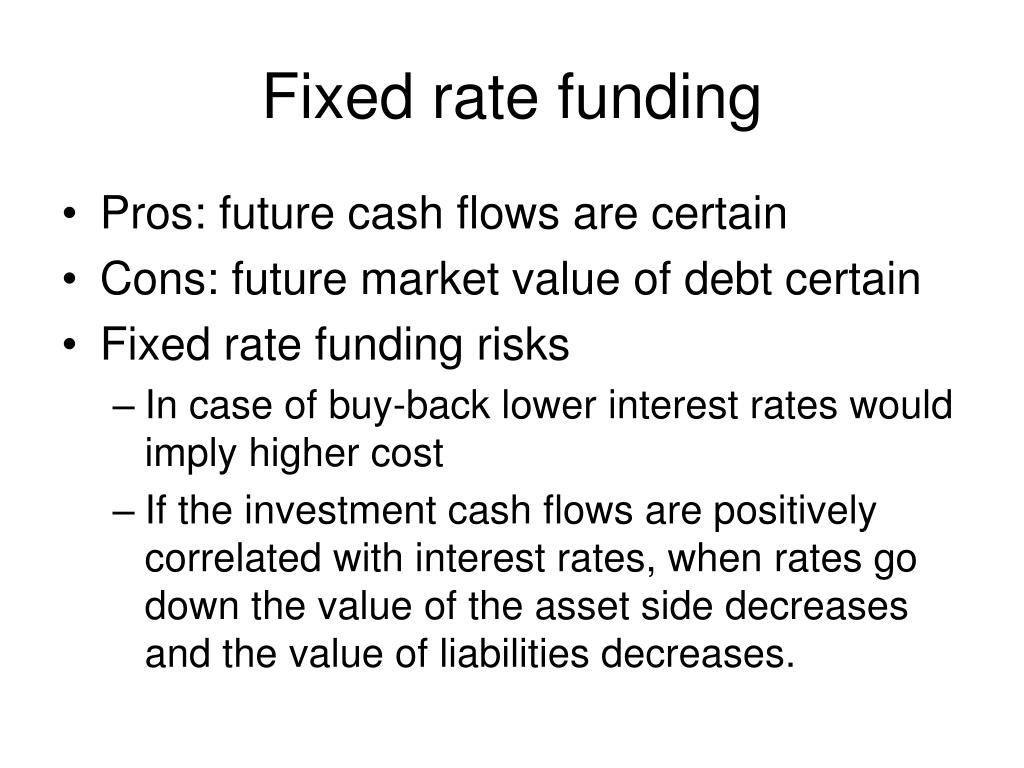 Fixed rate funding

• Pros: future cash flows are certain
• Cons: future market value of debt certain
• Fixed rate funding risks
– In case of buy-back lower interest rates would imply higher cost
– If the investment cash flows are positively correlated with interest rates, when rates go down the value of the asset side decreases and the value of liabilities decreases.